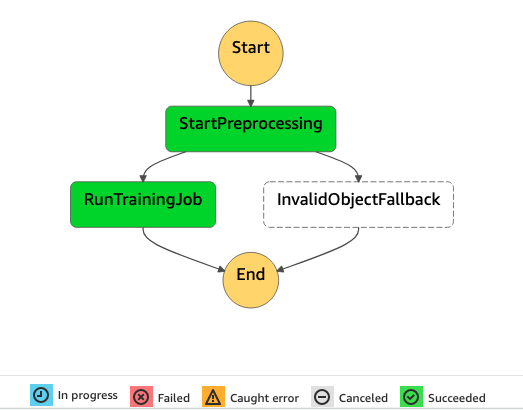 Start

StartPreprocessing

RunTrainingJob

InvalidObjectFallback

End

In progress Failed Caught error Canceled Succeeded